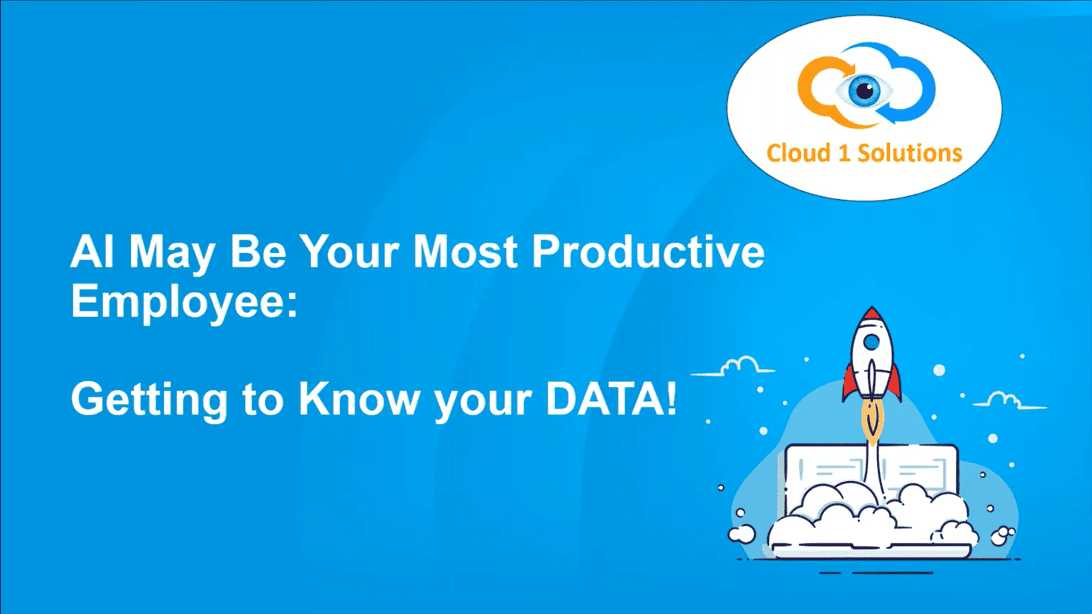 Cloud 1 Solutions

AI May Be Your Most Productive Employee:

Getting to Know your DATA!